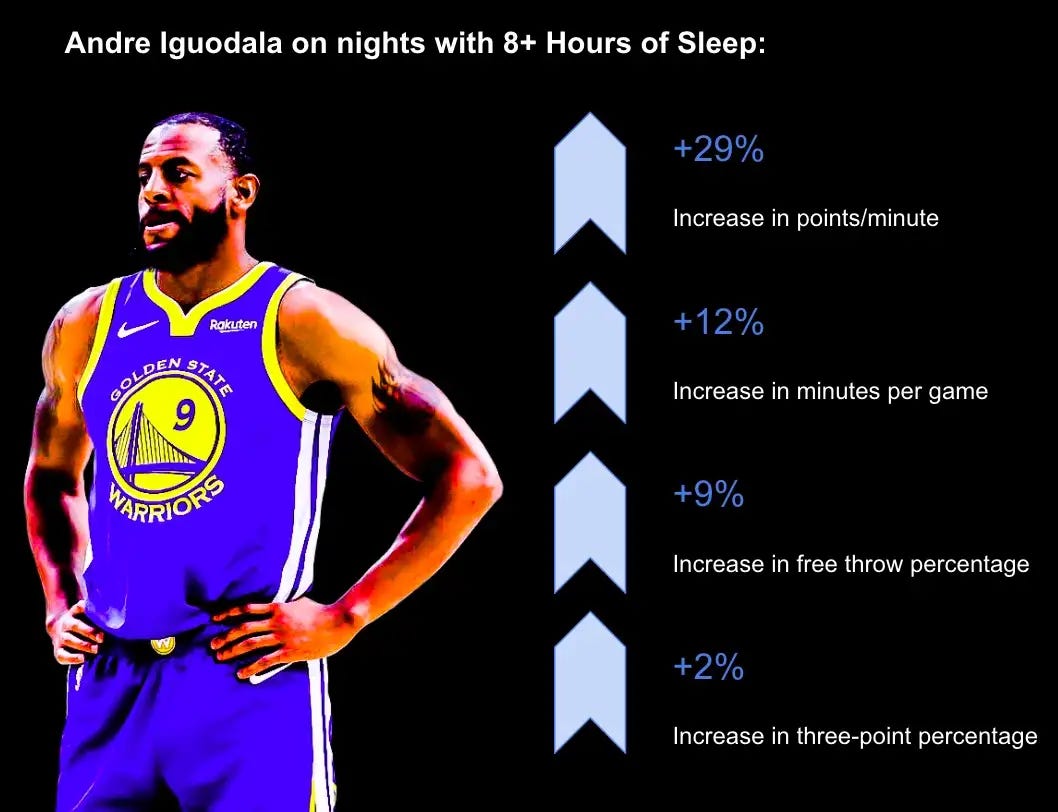 Andre Iguodala on nights with 8+ Hours of Sleep:

Rakuten
GOLDEN STATE
9
WARRIORS

+29%
Increase in points/minute

+12%
Increase in minutes per game

+9%
Increase in free throw percentage

+2%
Increase in three-point percentage